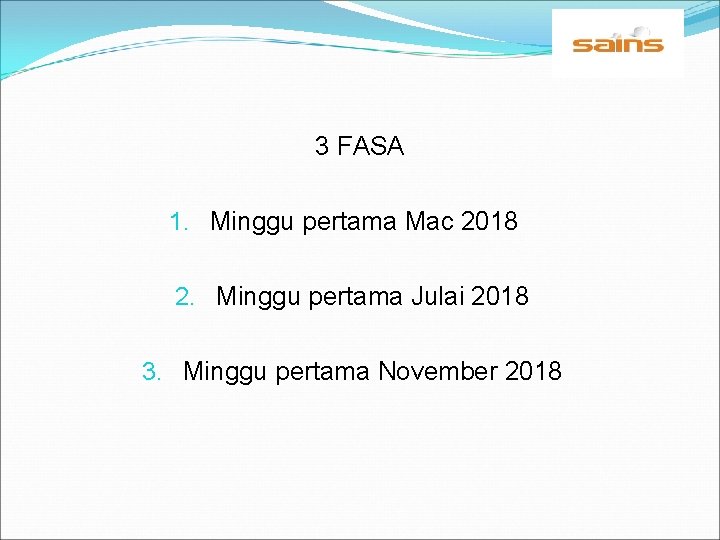 sains

3 FASA

1. Minggu pertama Mac 2018

2. Minggu pertama Julai 2018

3. Minggu pertama November 2018